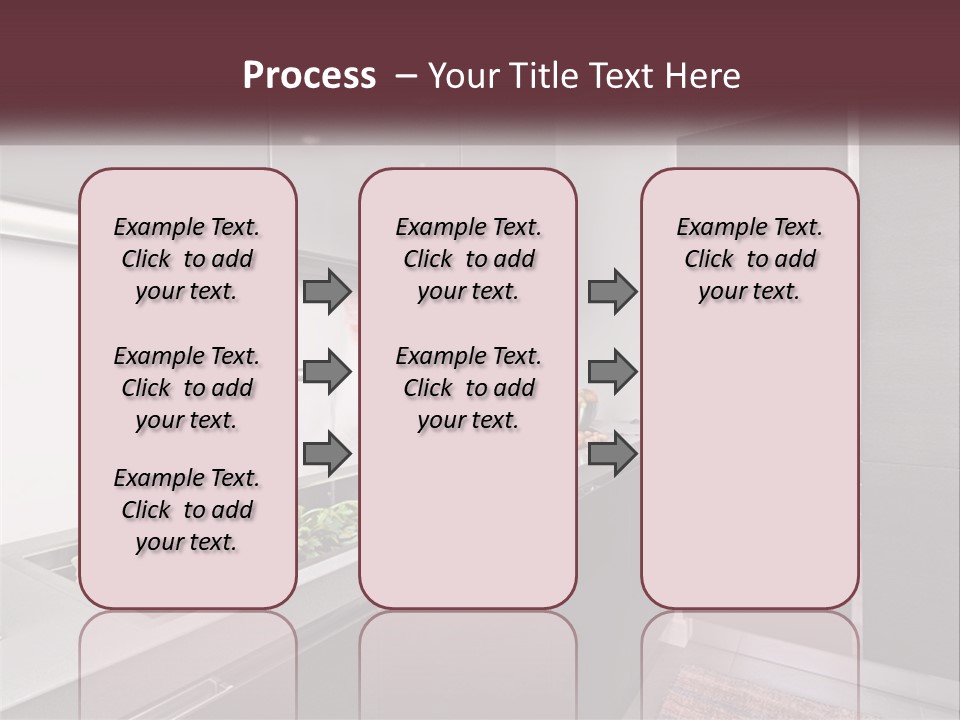 Process – Your Title Text Here

Example Text. Click to add your text.

Example Text. Click to add your text.

Example Text. Click to add your text.

Example Text. Click to add your text.

Example Text. Click to add your text.

Example Text. Click to add your text.